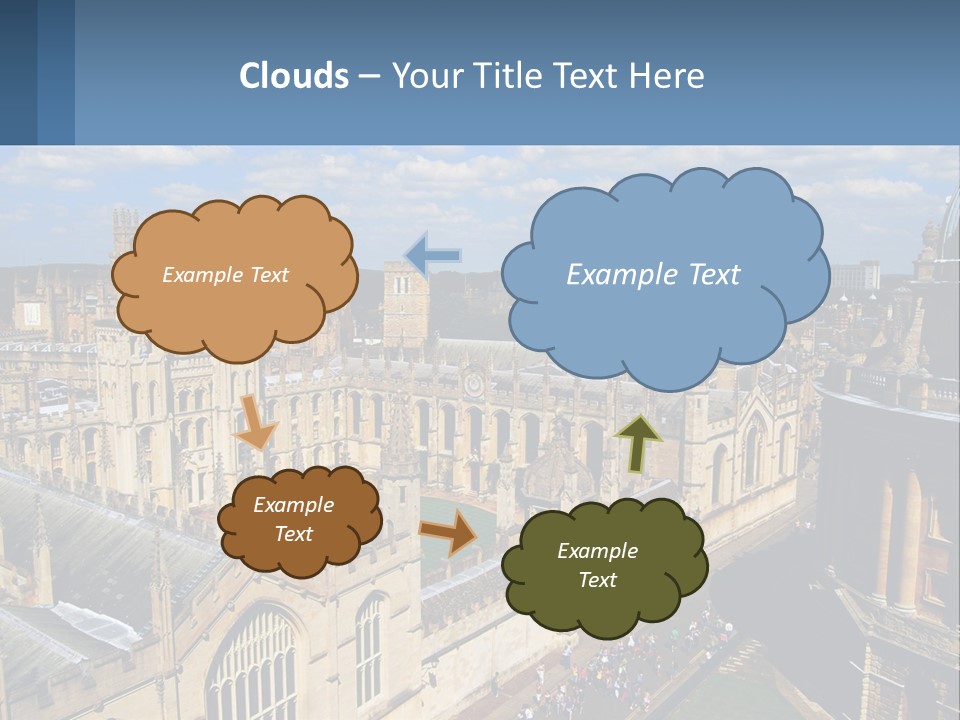 Clouds – Your Title Text Here

Example Text

Example Text

Example Text

Example Text